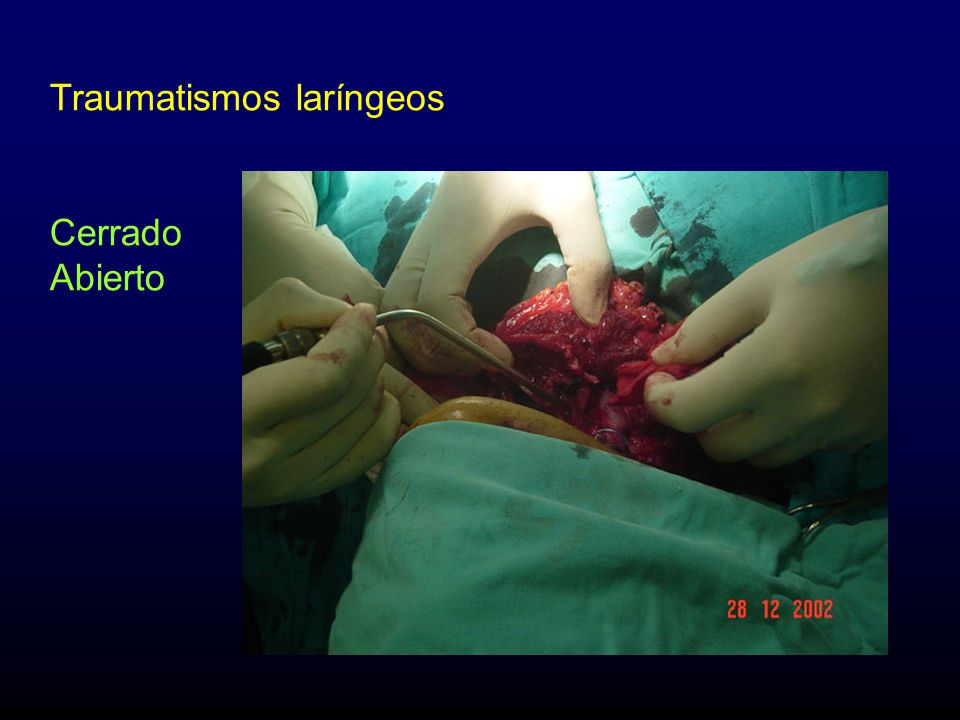 Traumatismos laríngeos

Cerrado
Abierto

28 12 2002